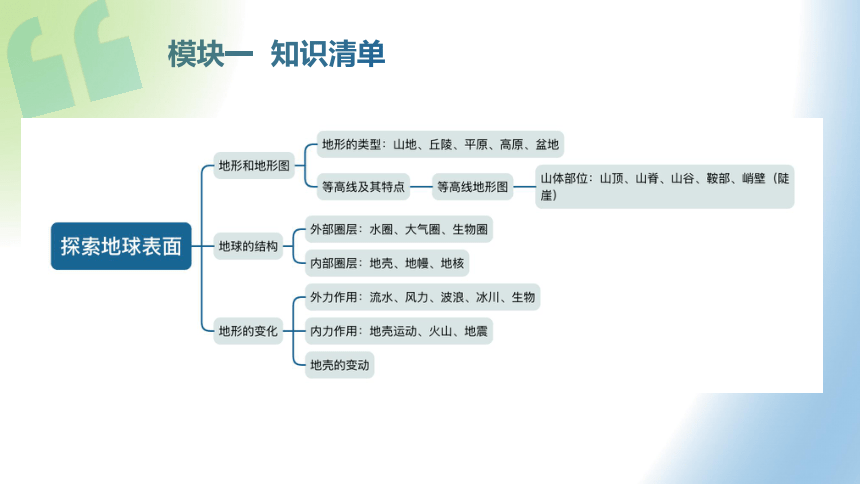 模块一 知识清单

探索地球表面

地形和地形图

地形的类型：山地、丘陵、平原、高原、盆地

等高线及其特点

等高线地形图

山体部位：山顶、山脊、山谷、鞍部、峭壁（陡崖）

地球的结构

外部圈层：水圈、大气圈、生物圈

内部圈层：地壳、地幔、地核

地形的变化

外力作用：流水、风力、波浪、冰川、生物

内力作用：地壳运动、火山、地震

地壳的变动